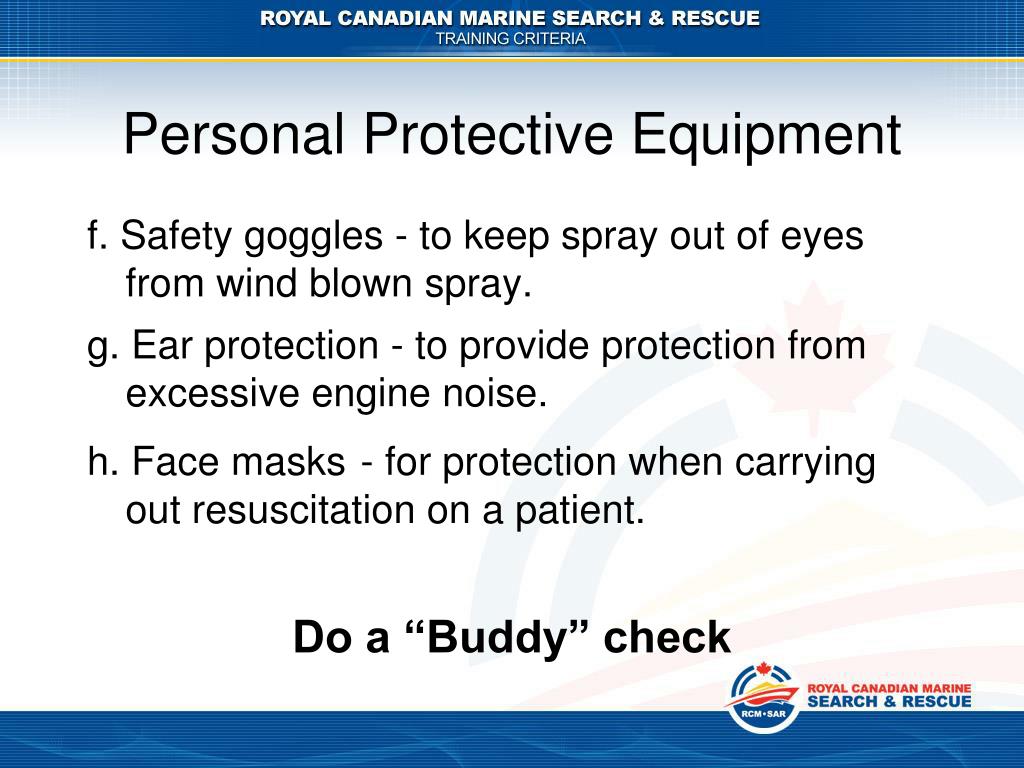 ROYAL CANADIAN MARINE SEARCH & RESCUE
TRAINING CRITERIA

Personal Protective Equipment

f. Safety goggles - to keep spray out of eyes from wind blown spray.

g. Ear protection - to provide protection from excessive engine noise.

h. Face masks - for protection when carrying out resuscitation on a patient.

Do a “Buddy” check

RCM•SAR
ROYAL CANADIAN MARINE
SEARCH & RESCUE